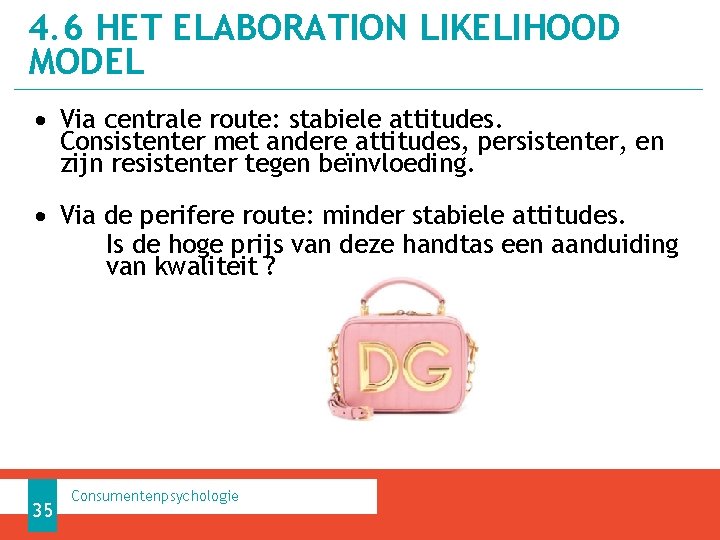 4.6 HET ELABORATION LIKELIHOOD MODEL

• Via centrale route: stabiele attitudes. Consistenter met andere attitudes, persistenter, en zijn resistenter tegen beïnvloeding.

• Via de perifere route: minder stabiele attitudes.
Is de hoge prijs van deze handtas een aanduiding van kwaliteit ?

DG

35

Consumentenpsychologie